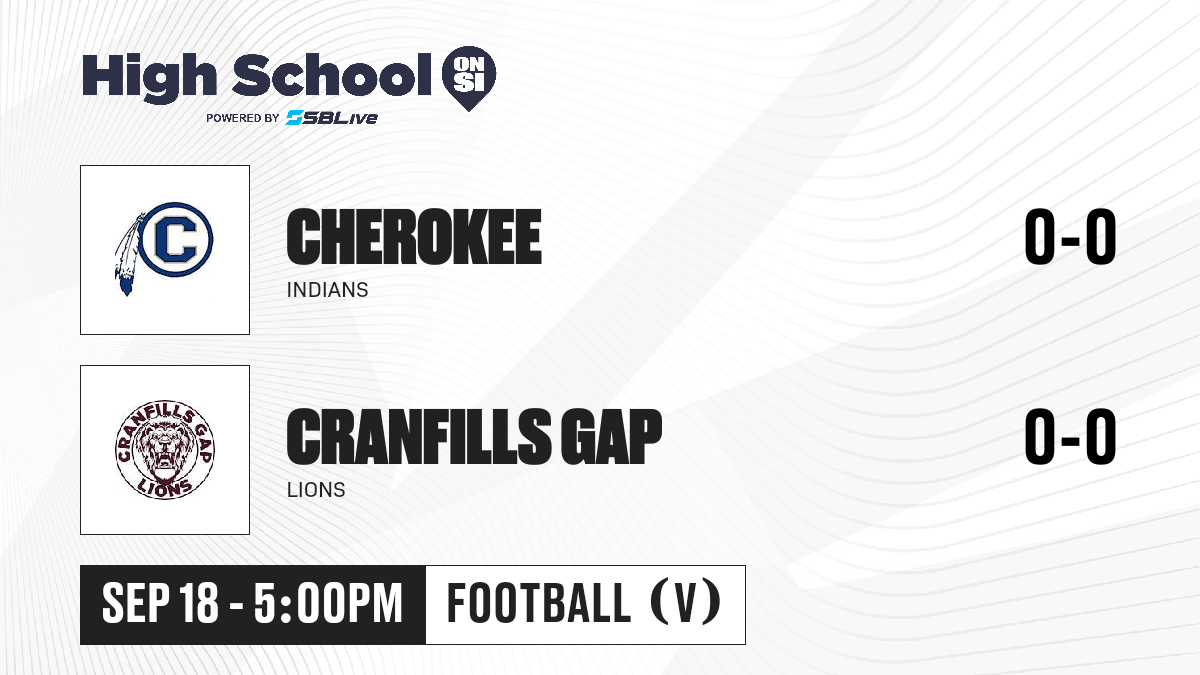 High School ON SI
POWERED BY SBLive

C

CHEROKEE
INDIANS
0-0

CRANFILLS GAP LIONS

CRANFILLS GAP
LIONS
0-0

SEP 18 - 5:00PM
FOOTBALL (V)